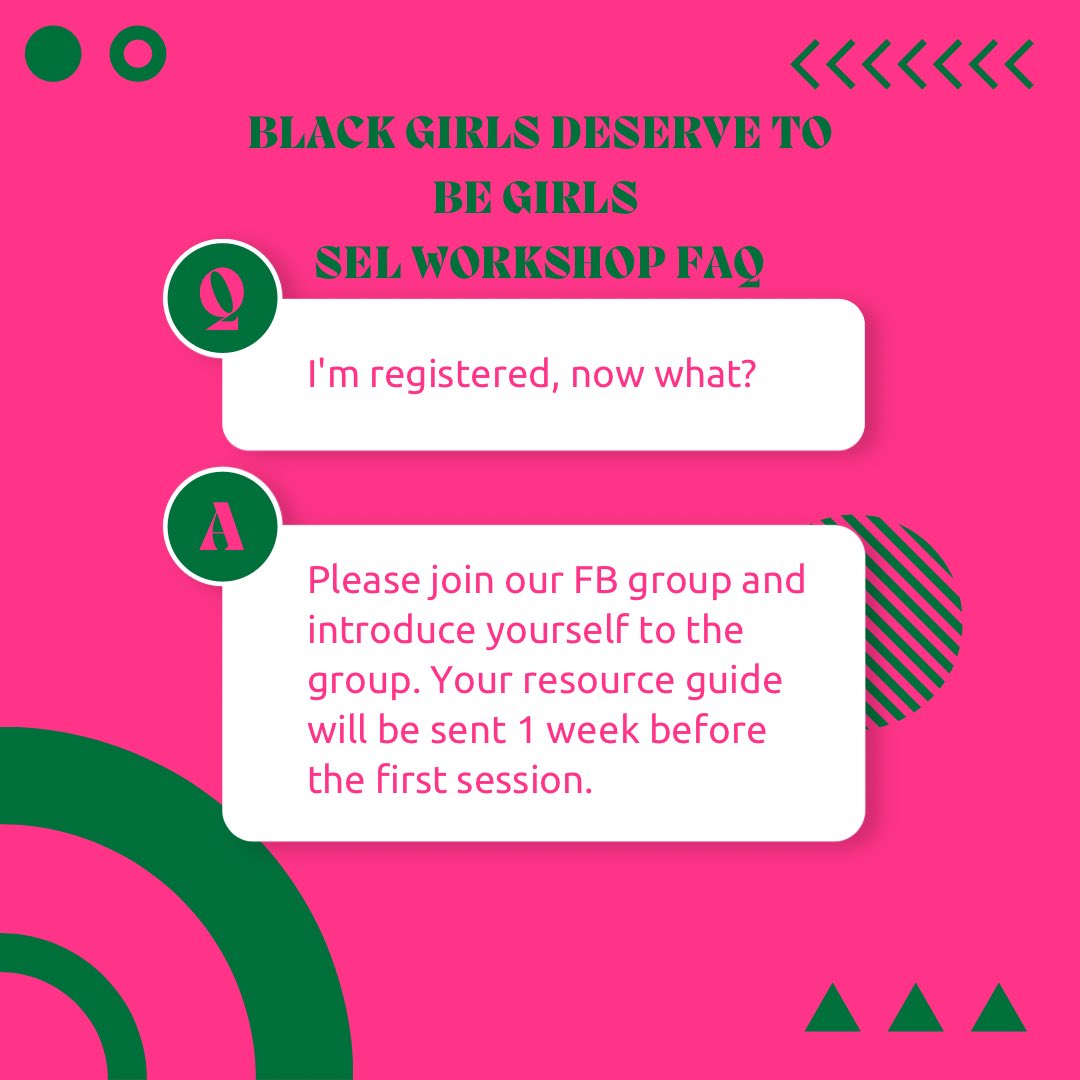 BLACK GIRLS DESERVE TO BE GIRLS
SEL WORKSHOP FAQ

Q

I'm registered, now what?

A

Please join our FB group and introduce yourself to the group. Your resource guide will be sent 1 week before the first session.